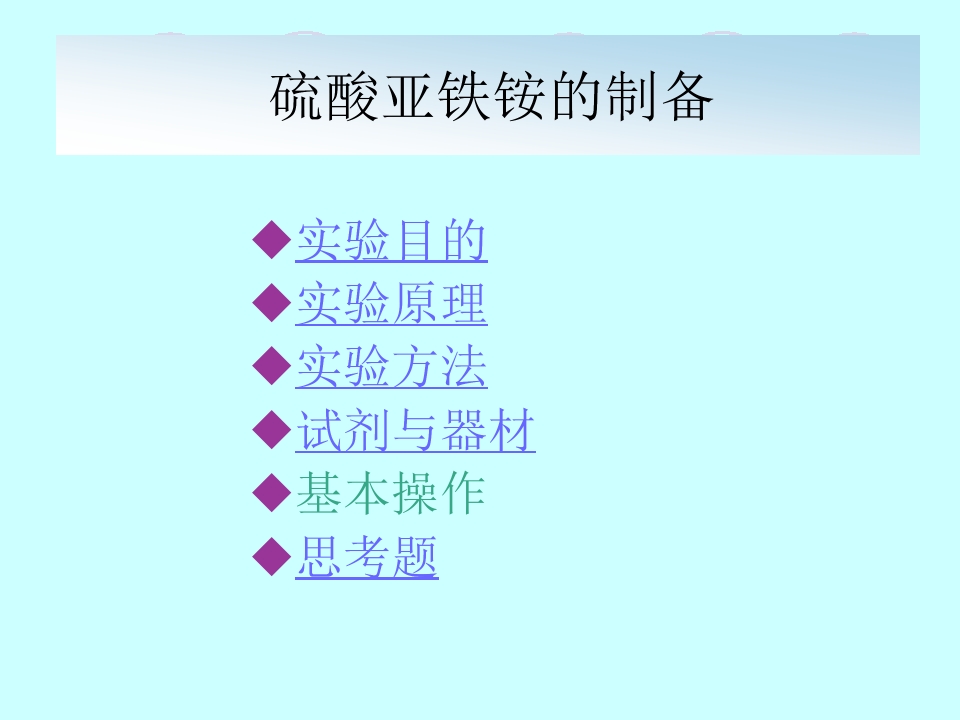 硫酸亚铁铵的制备

◆实验目的
◆实验原理
◆实验方法
◆试剂与器材
◆基本操作
◆思考题